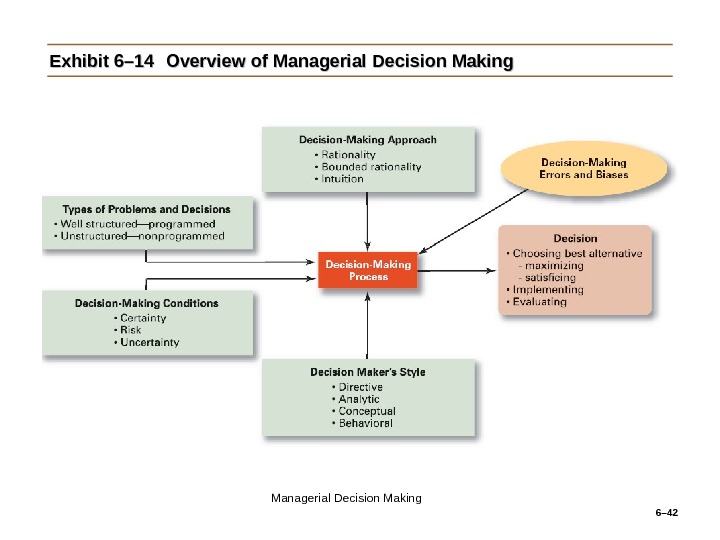 Exhibit 6–14 Overview of Managerial Decision Making

Decision-Making Approach
• Rationality
• Bounded rationality
• Intuition

Decision-Making Errors and Biases

Types of Problems and Decisions
• Well structured—programmed
• Unstructured—nonprogrammed

Decision-Making Process

Decision
• Choosing best alternative
- maximizing
- satisficing
• Implementing
• Evaluating

Decision-Making Conditions
• Certainty
• Risk
• Uncertainty

Decision Maker's Style
• Directive
• Analytic
• Conceptual
• Behavioral

Managerial Decision Making

6–42